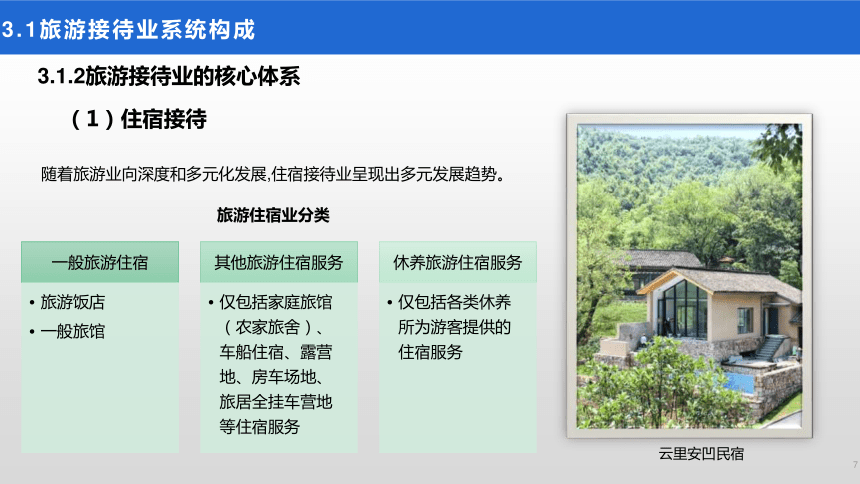 3.1旅游接待业系统构成

3.1.2旅游接待业的核心体系

（1）住宿接待

随着旅游业向深度和多元化发展,住宿接待业呈现出多元发展趋势。

旅游住宿业分类

一般旅游住宿

• 旅游饭店
• 一般旅馆

其他旅游住宿服务

• 仅包括家庭旅馆（农家旅舍）、车船住宿、露营地、房车场地、旅居全挂车营地等住宿服务

休养旅游住宿服务

• 仅包括各类休养所为游客提供的住宿服务

云里安凹民宿

7